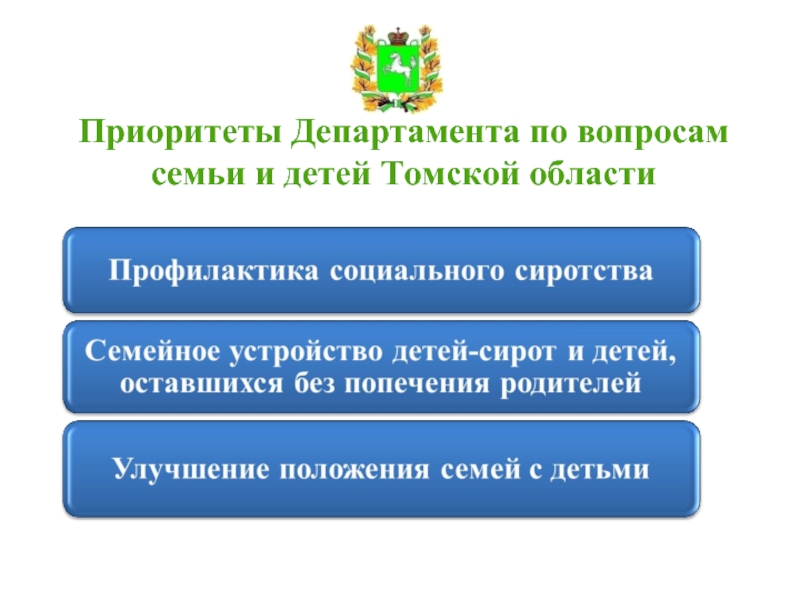 Приоритеты Департамента по вопросам семьи и детей Томской области

Профилактика социального сиротства

Семейное устройство детей-сирот и детей, оставшихся без попечения родителей

Улучшение положения семей с детьми